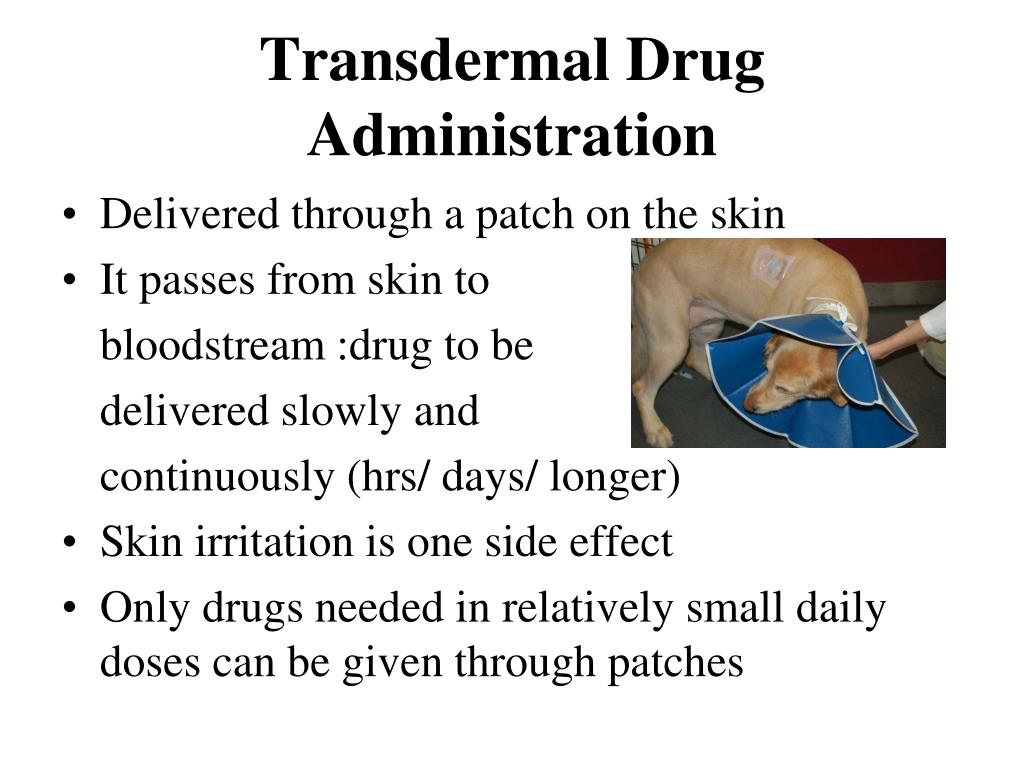 Transdermal Drug Administration

• Delivered through a patch on the skin
• It passes from skin to bloodstream :drug to be delivered slowly and continuously (hrs/ days/ longer)
• Skin irritation is one side effect
• Only drugs needed in relatively small daily doses can be given through patches